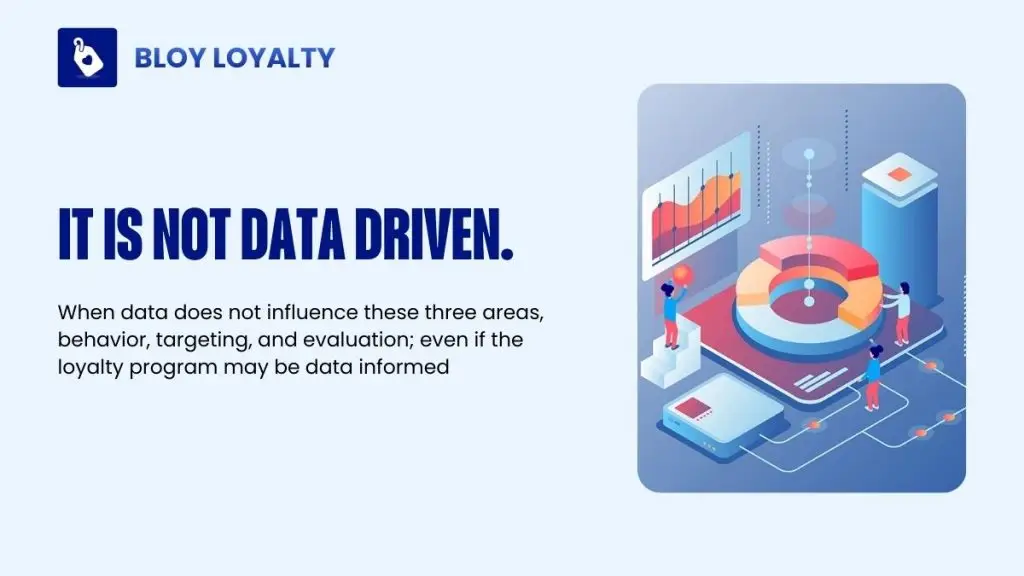 BLOY LOYALTY

IT IS NOT DATA DRIVEN.

When data does not influence these three areas, behavior, targeting, and evaluation; even if the loyalty program may be data informed